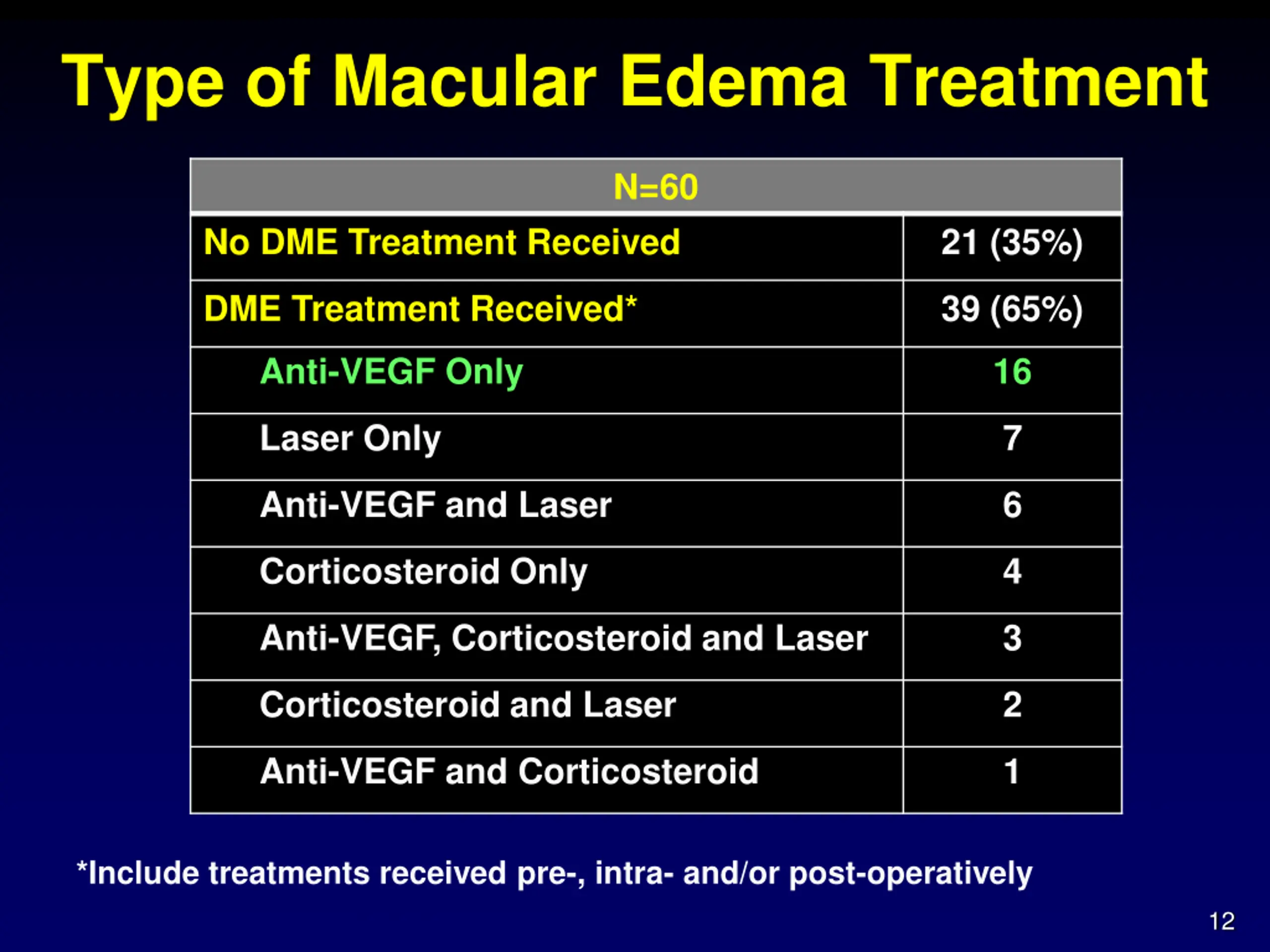 Type of Macular Edema Treatment

| N=60 | |
|---|---|
| No DME Treatment Received | 21 (35%) |
| DME Treatment Received* | 39 (65%) |
| Anti-VEGF Only | 16 |
| Laser Only | 7 |
| Anti-VEGF and Laser | 6 |
| Corticosteroid Only | 4 |
| Anti-VEGF, Corticosteroid and Laser | 3 |
| Corticosteroid and Laser | 2 |
| Anti-VEGF and Corticosteroid | 1 |

*Include treatments received pre-, intra- and/or post-operatively

12